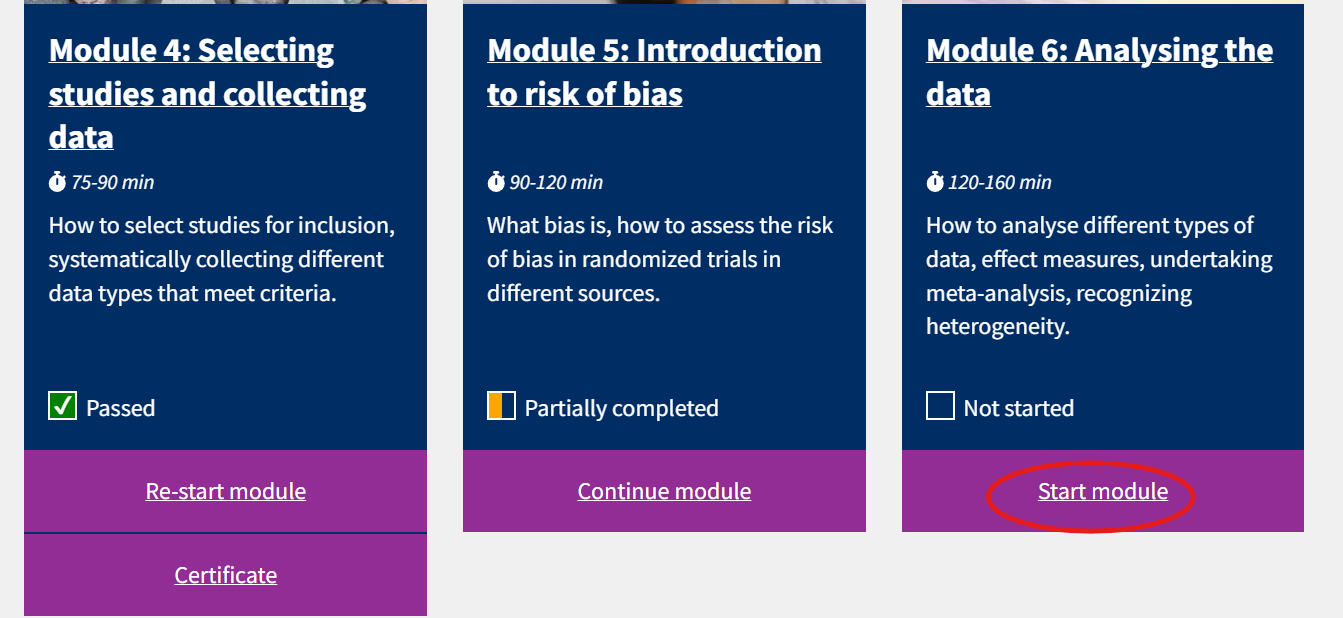 Module 4: Selecting studies and collecting data

75-90 min

How to select studies for inclusion, systematically collecting different data types that meet criteria.

Passed

Re-start module

Certificate

Module 5: Introduction to risk of bias

90-120 min

What bias is, how to assess the risk of bias in randomized trials in different sources.

Partially completed

Continue module

Module 6: Analysing the data

120-160 min

How to analyse different types of data, effect measures, undertaking meta-analysis, recognizing heterogeneity.

Not started

Start module